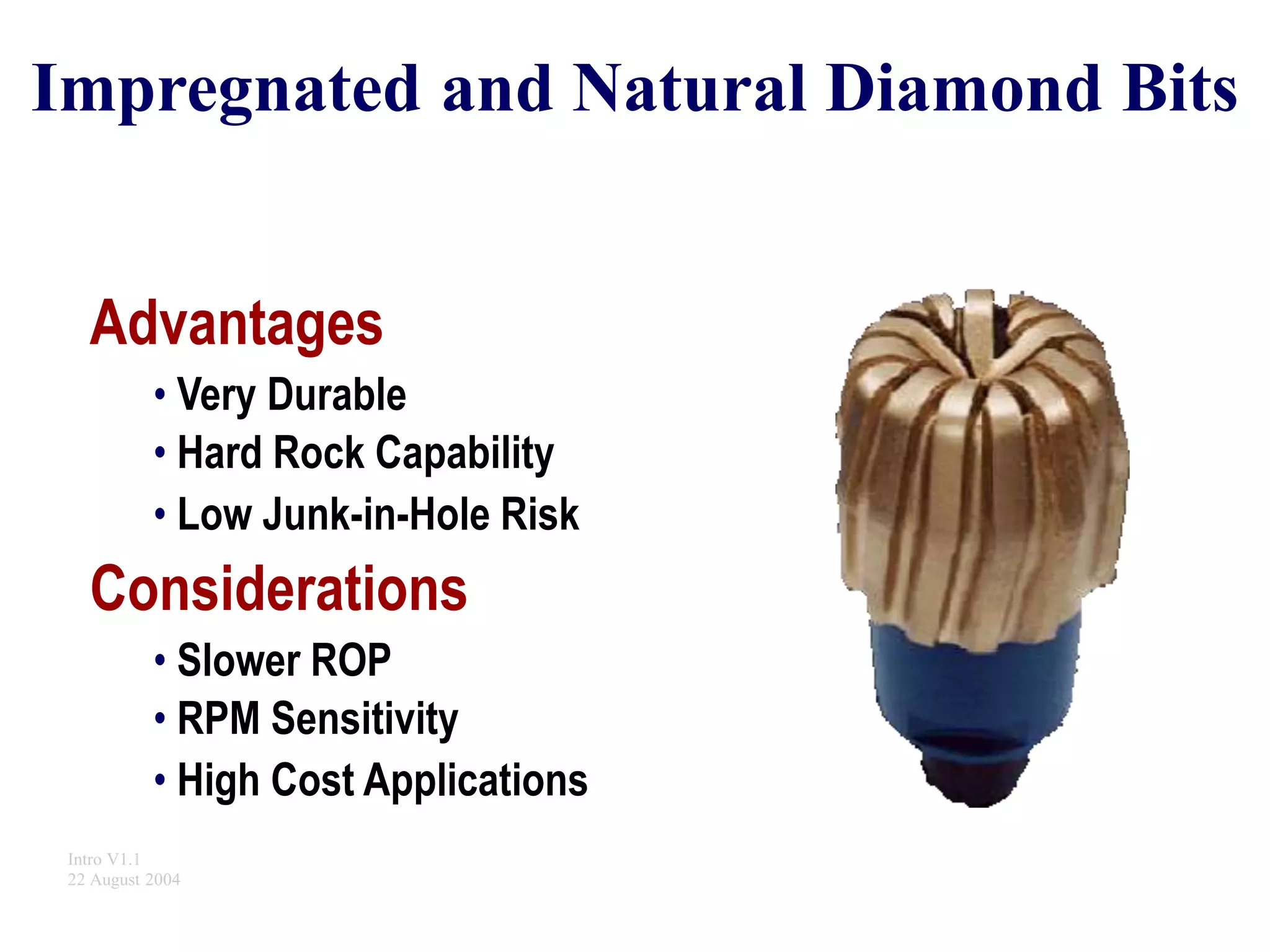 Impregnated and Natural Diamond Bits

Advantages

• Very Durable
• Hard Rock Capability
• Low Junk-in-Hole Risk

Considerations

• Slower ROP
• RPM Sensitivity
• High Cost Applications

Intro V1.1
22 August 2004